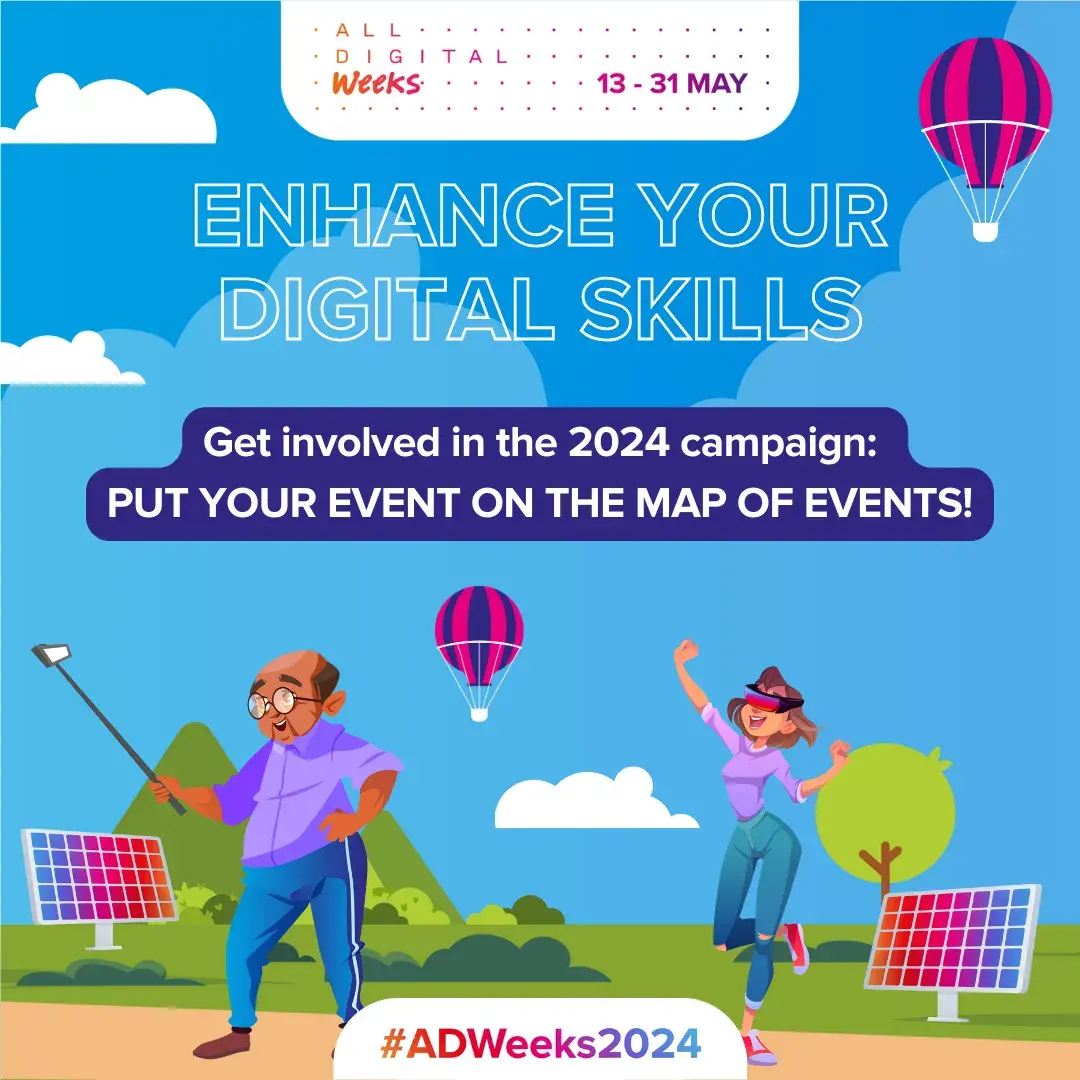 ALL DIGITAL Weeks 13 - 31 MAY

ENHANCE YOUR DIGITAL SKILLS

Get involved in the 2024 campaign:
PUT YOUR EVENT ON THE MAP OF EVENTS!

#ADWeeks2024